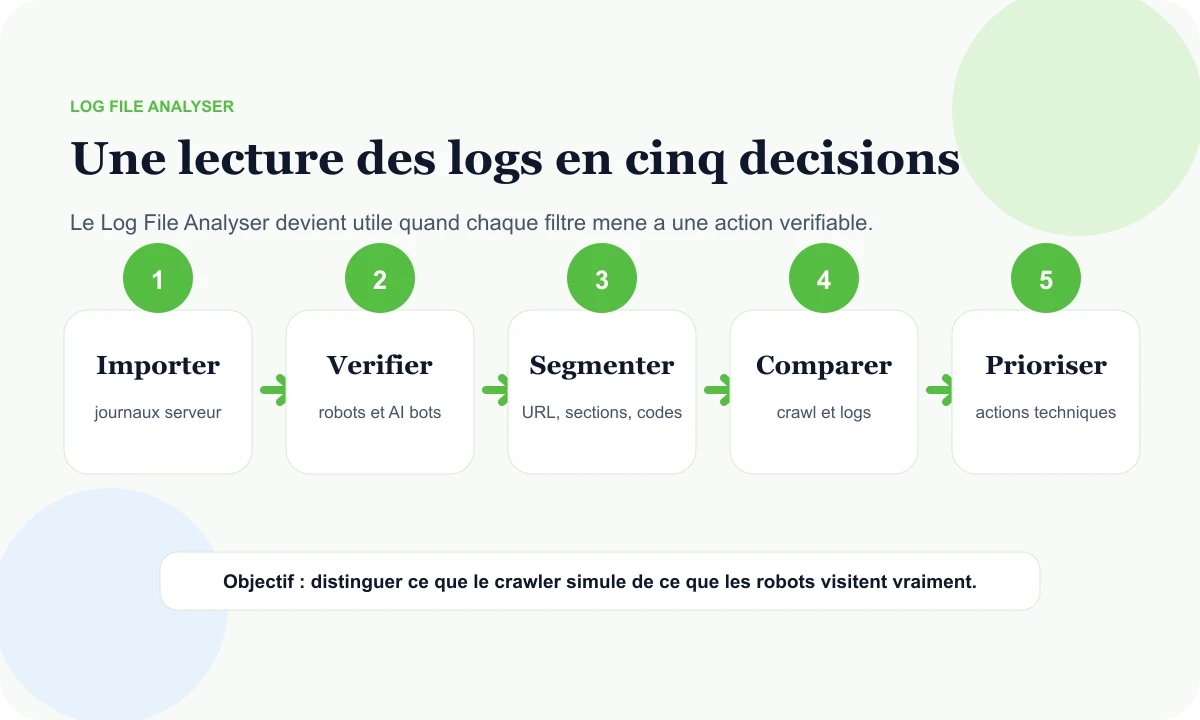 LOG FILE ANALYSER

Une lecture des logs en cinq decisions

Le Log File Analyser devient utile quand chaque filtre mene a une action verifiable.

1
Importer
journaux serveur

2
Verifier
robots et AI bots

3
Segmenter
URL, sections, codes

4
Comparer
crawl et logs

5
Prioriser
actions techniques

Objectif : distinguer ce que le crawler simule de ce que les robots visitent vraiment.